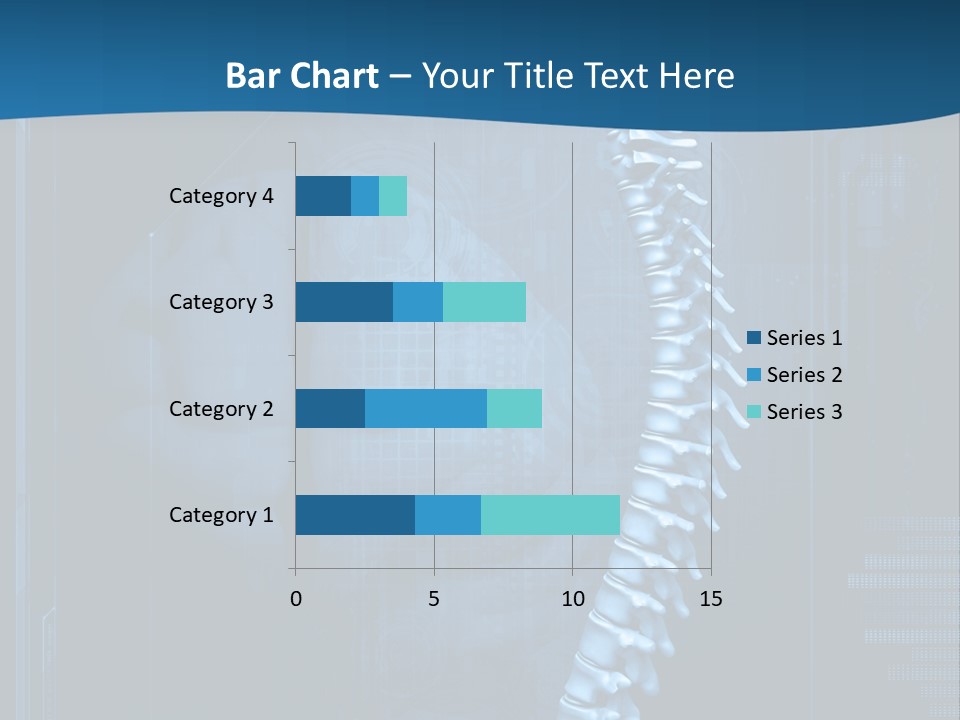 Bar Chart – Your Title Text Here

Category 4
Category 3
Category 2
Category 1

0
5
10
15

Series 1
Series 2
Series 3